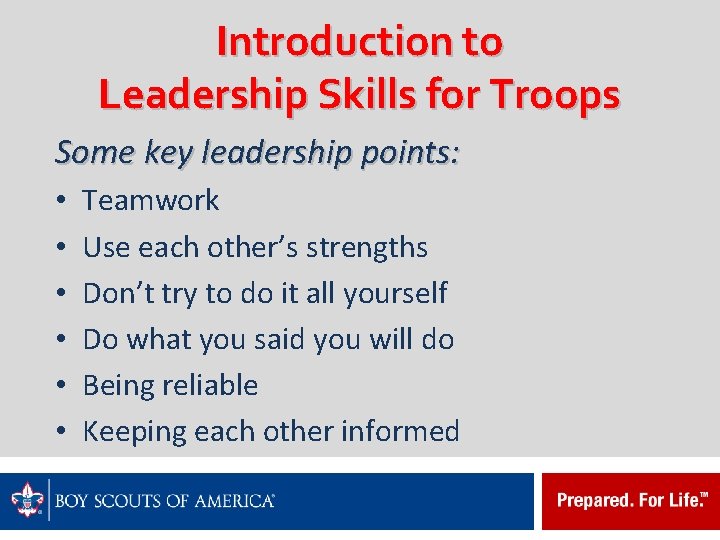 Introduction to Leadership Skills for Troops

Some key leadership points:

• Teamwork
• Use each other's strengths
• Don't try to do it all yourself
• Do what you said you will do
• Being reliable
• Keeping each other informed

BOY SCOUTS OF AMERICA®

Prepared. For Life.™